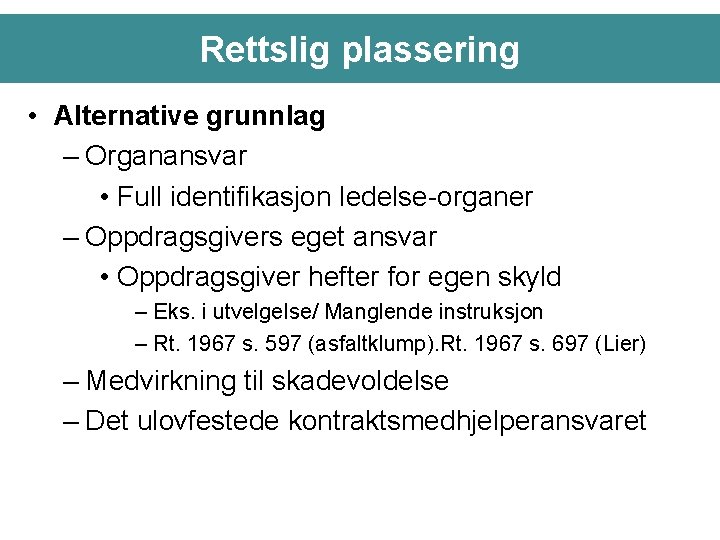 Rettslig plassering

• Alternative grunnlag
– Organansvar
• Full identifikasjon ledelse-organer
– Oppdragsgivers eget ansvar
• Oppdragsgiver hefter for egen skyld
– Eks. i utvelgelse/ Manglende instruksjon
– Rt. 1967 s. 597 (asfaltklump).Rt. 1967 s. 697 (Lier)
– Medvirkning til skadevoldelse
– Det ulovfestede kontraktsmedhjelperansvaret